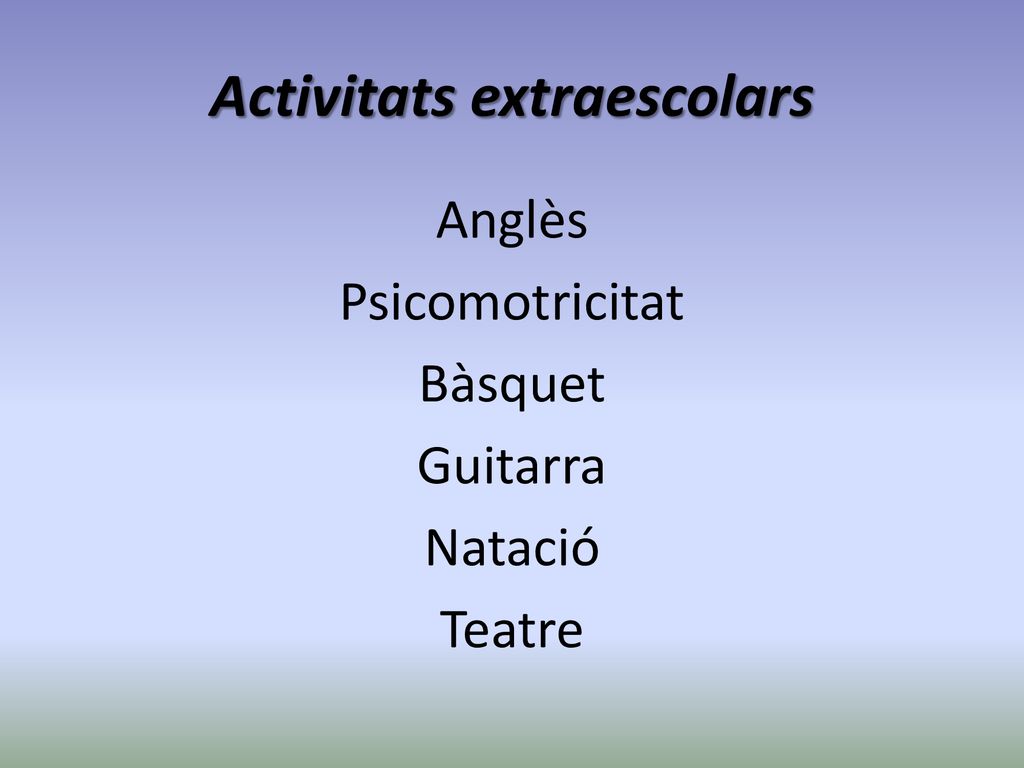 Activitats extraescolars

Anglès

Psicomotricitat

Bàsquet

Guitarra

Natació

Teatre